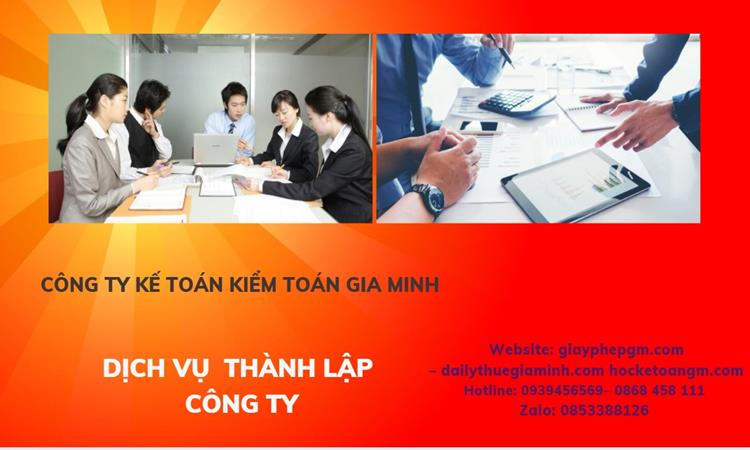 CÔNG TY KẾ TOÁN KIỂM TOÁN GIA MINH

DỊCH VỤ THÀNH LẬP CÔNG TY

Website: giayphepgm.com
– dailythuegiaminh.com hocketoangm.com
Hotline: 0939456569– 0868 458 111
Zalo: 0853388126